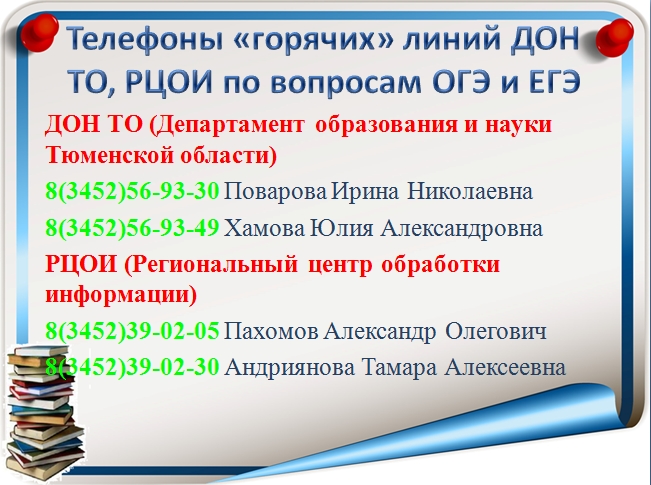 Телефоны «горячих» линий ДОН ТО, РЦОИ по вопросам ОГЭ и ЕГЭ

ДОН ТО (Департамент образования и науки Тюменской области)

8(3452)56-93-30 Поварова Ирина Николаевна

8(3452)56-93-49 Хамова Юлия Александровна

РЦОИ (Региональный центр обработки информации)

8(3452)39-02-05 Пахомов Александр Олегович

8(3452)39-02-30 Андриянова Тамара Алексеевна